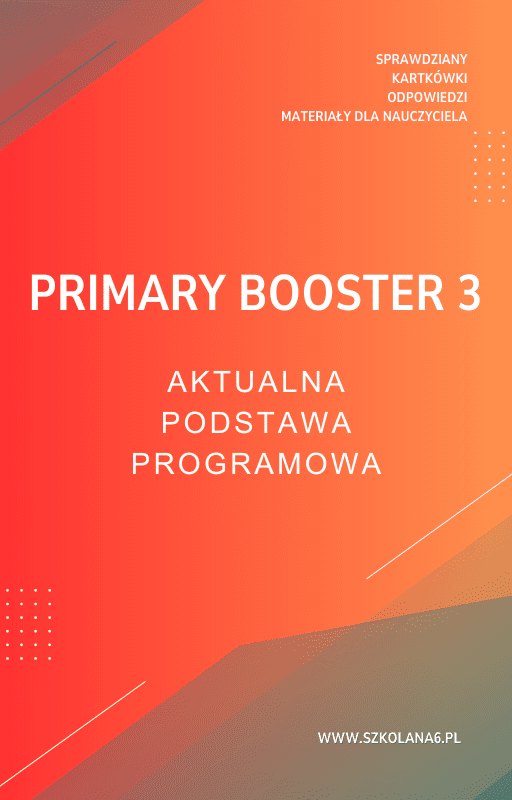 SPRAWDZIANY
KARTKÓWKI
ODPOWIEDZI
MATERIAŁY DLA NAUCZYCIELA

PRIMARY BOOSTER 3

AKTUALNA
PODSTAWA
PROGRAMOWA

WWW.SZKOLANA6.PL